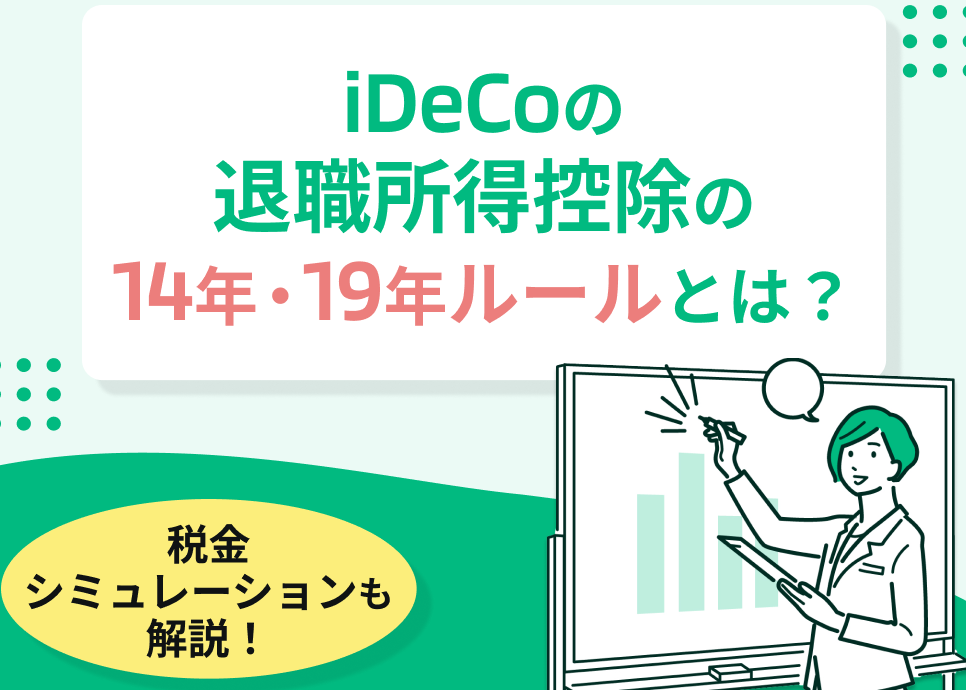 iDeCoの
退職所得控除の
14年・19年ルールとは？

税金
シミュレーションも
解説！